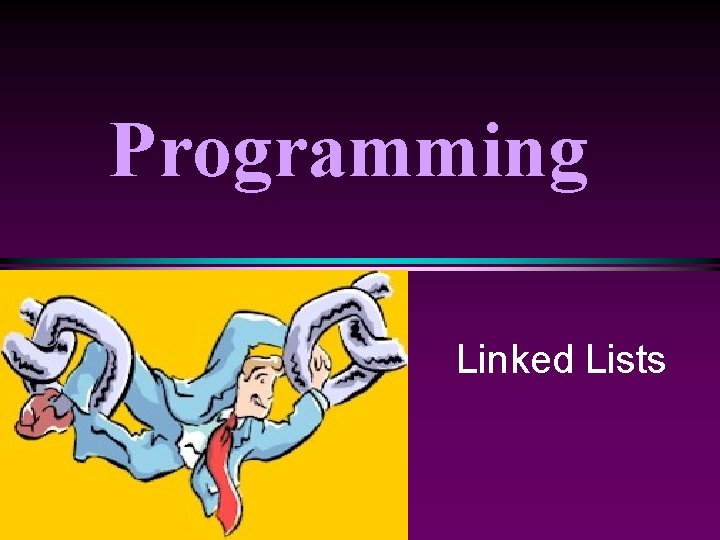 Programming

Linked Lists